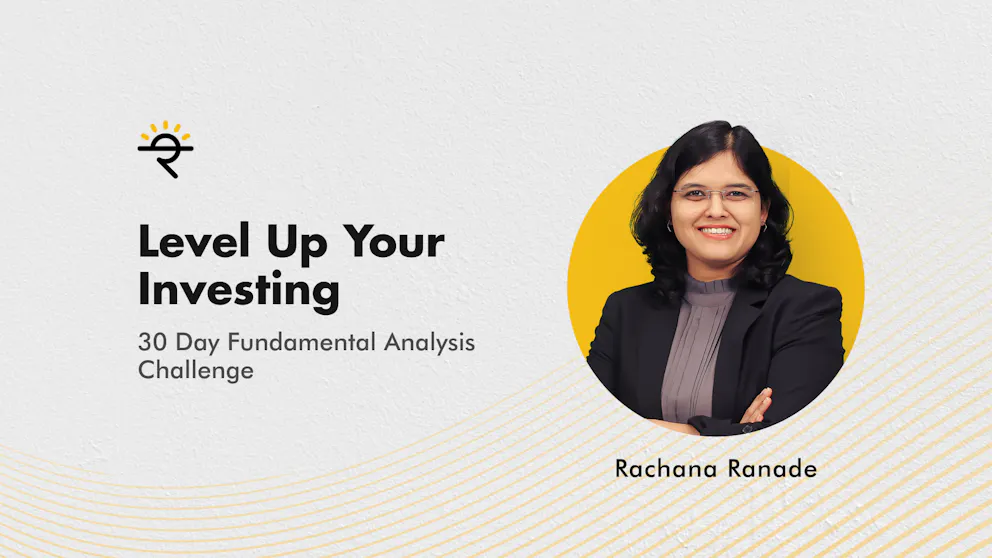 Level Up Your Investing

30 Day Fundamental Analysis Challenge

Rachana Ranade